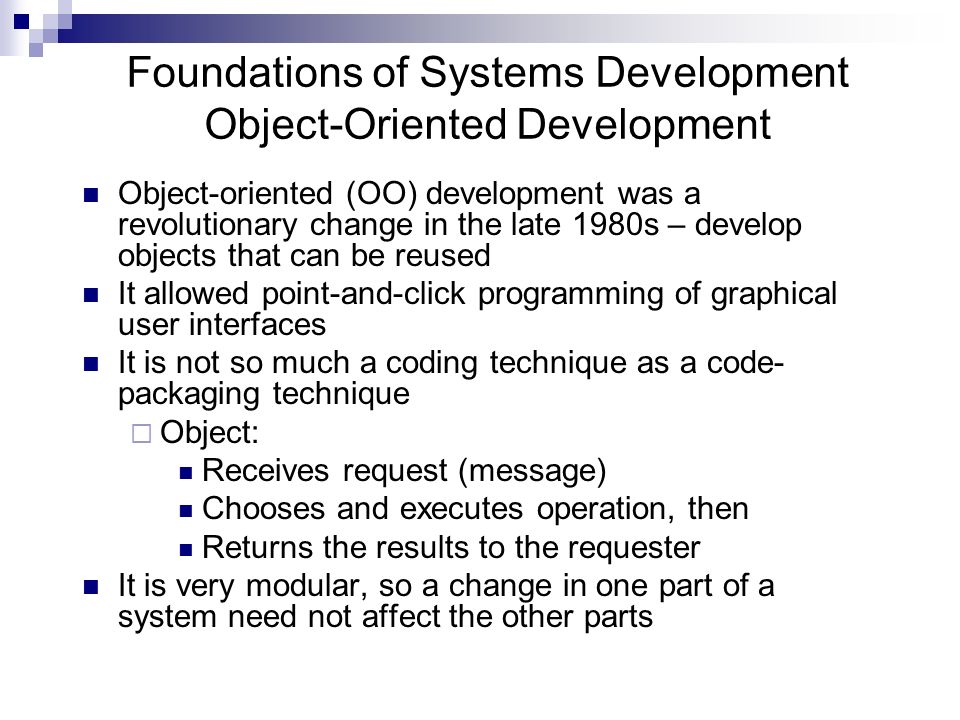 Foundations of Systems Development
Object-Oriented Development

Object-oriented (OO) development was a revolutionary change in the late 1980s – develop objects that can be reused

It allowed point-and-click programming of graphical user interfaces

It is not so much a coding technique as a code-packaging technique

Object:

Receives request (message)

Chooses and executes operation, then

Returns the results to the requester

It is very modular, so a change in one part of a system need not affect the other parts